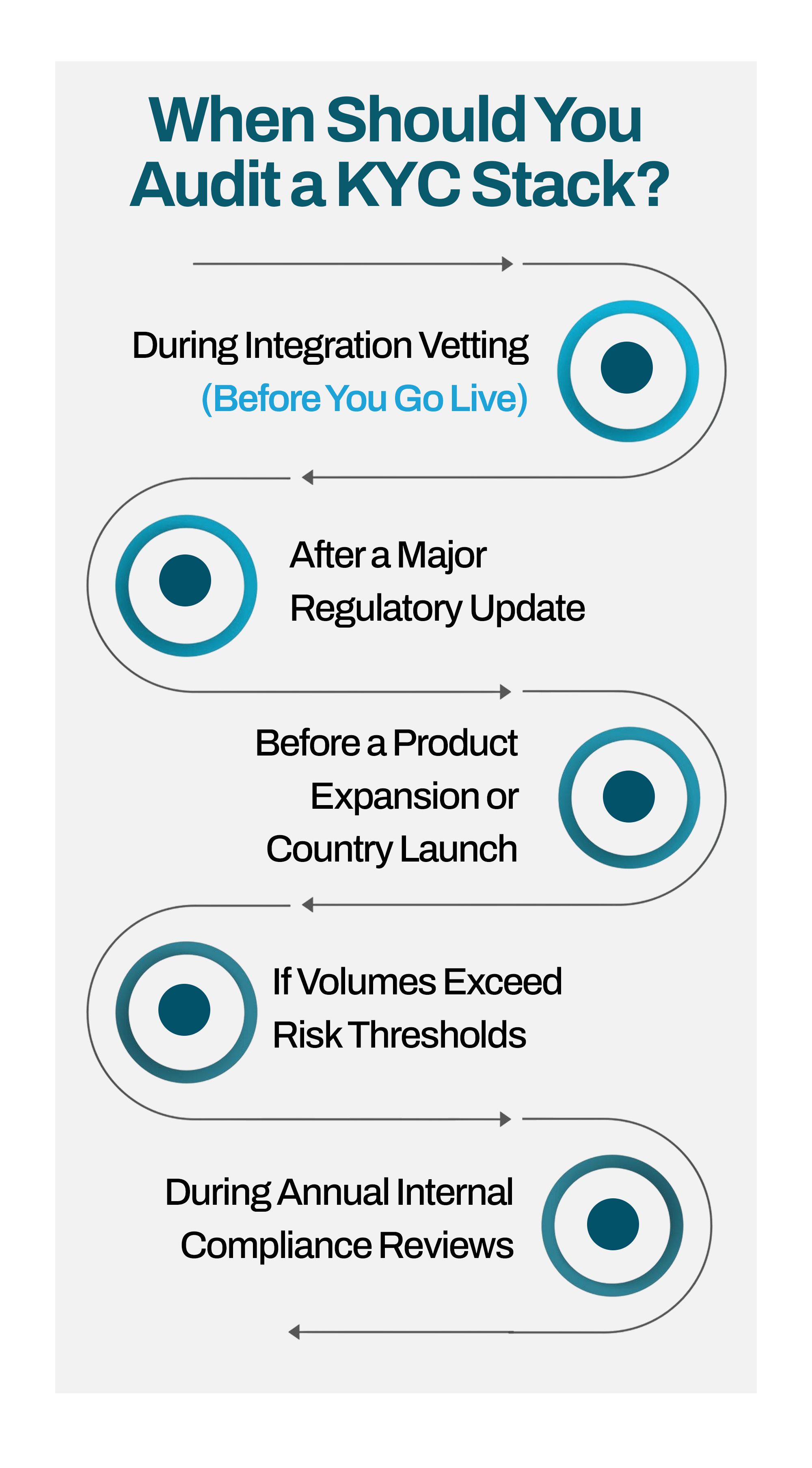 When Should You Audit a KYC Stack?

During Integration Vetting (Before You Go Live)

After a Major Regulatory Update

Before a Product Expansion or Country Launch

If Volumes Exceed Risk Thresholds

During Annual Internal Compliance Reviews